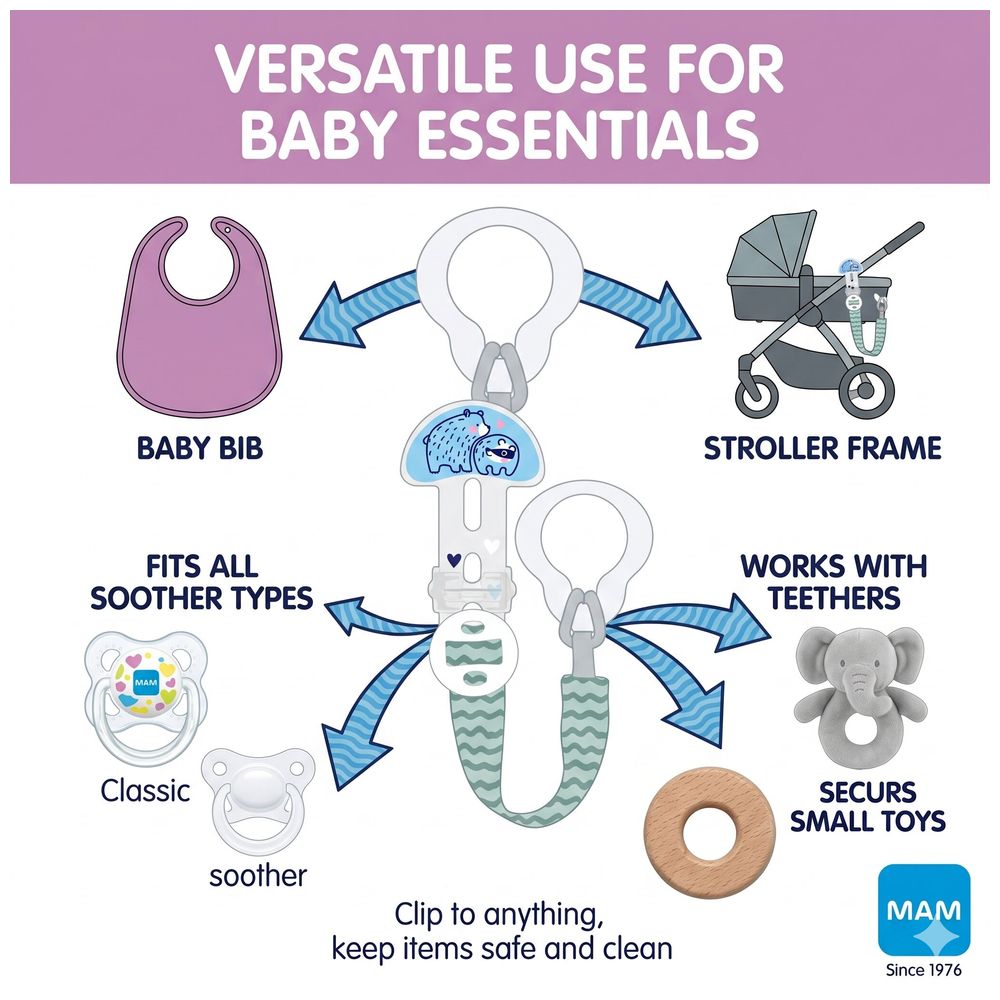 VERSATILE USE FOR BABY ESSENTIALS

BABY BIB

STROLLER FRAME

FITS ALL SOOTHER TYPES

MAM

Classic

soother

WORKS WITH TEETHERS

SECURS SMALL TOYS

Clip to anything, keep items safe and clean

MAM

Since 1976